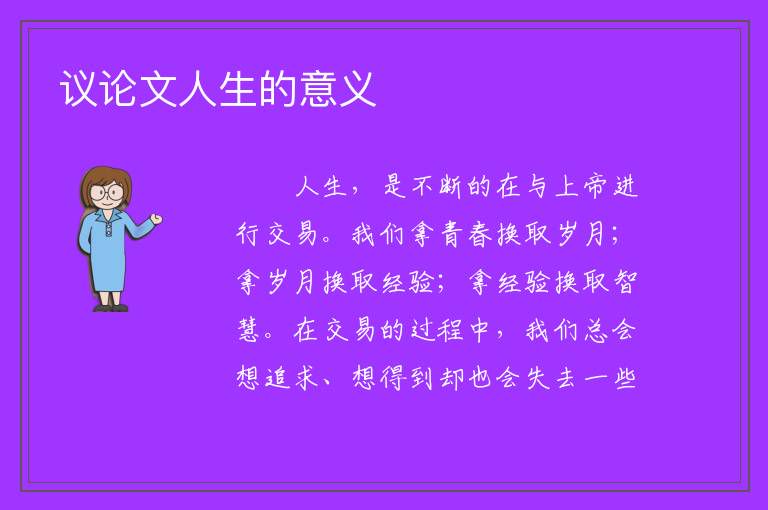 议论文人生的意义

人生，是不断的在与上帝进行交易。我们拿青春换取岁月；拿岁月换取经验；拿经验换取智慧。在交易的过程中，我们总会想追求、想得到却也会失去一些